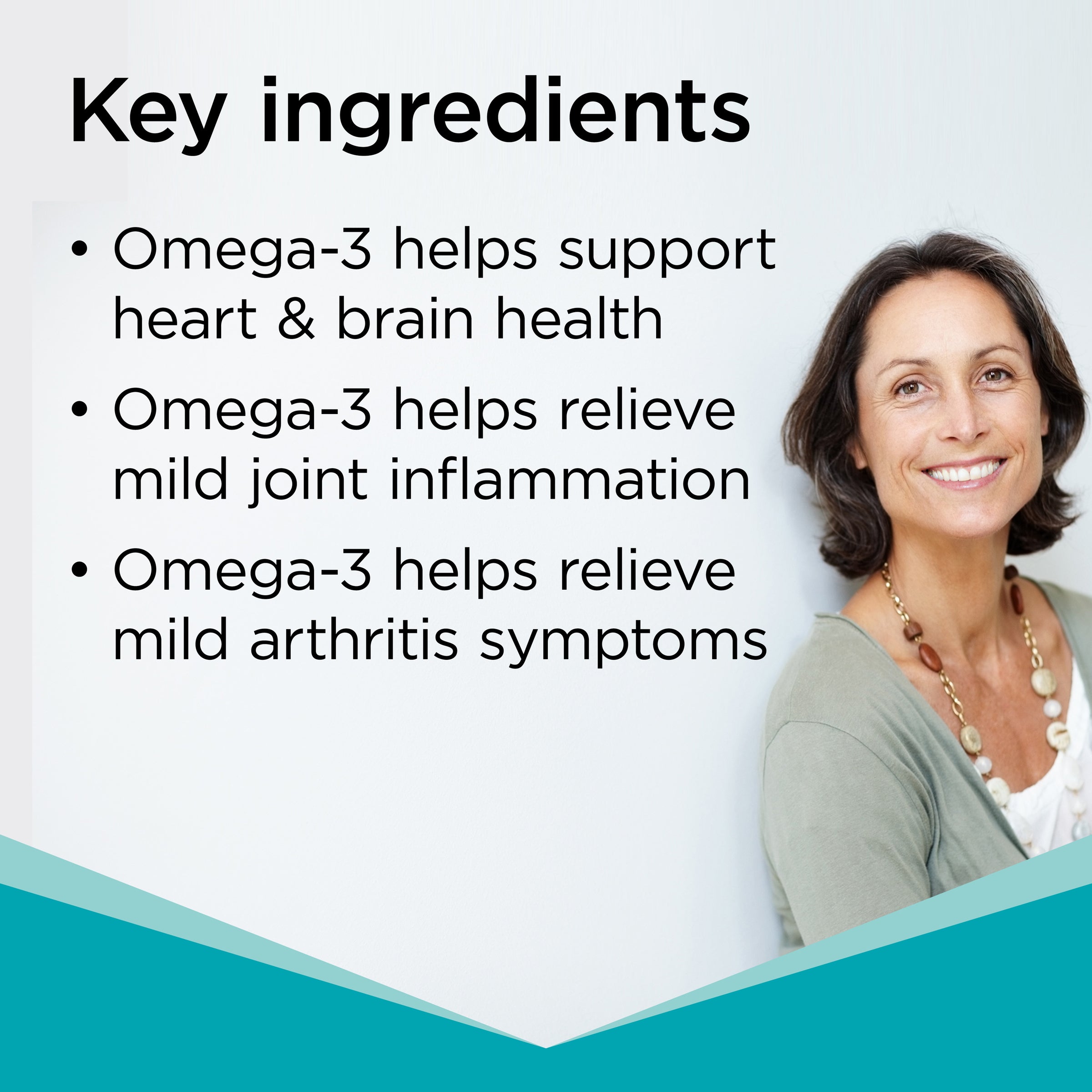 Key ingredients

• Omega-3 helps support heart & brain health

• Omega-3 helps relieve mild joint inflammation

• Omega-3 helps relieve mild arthritis symptoms